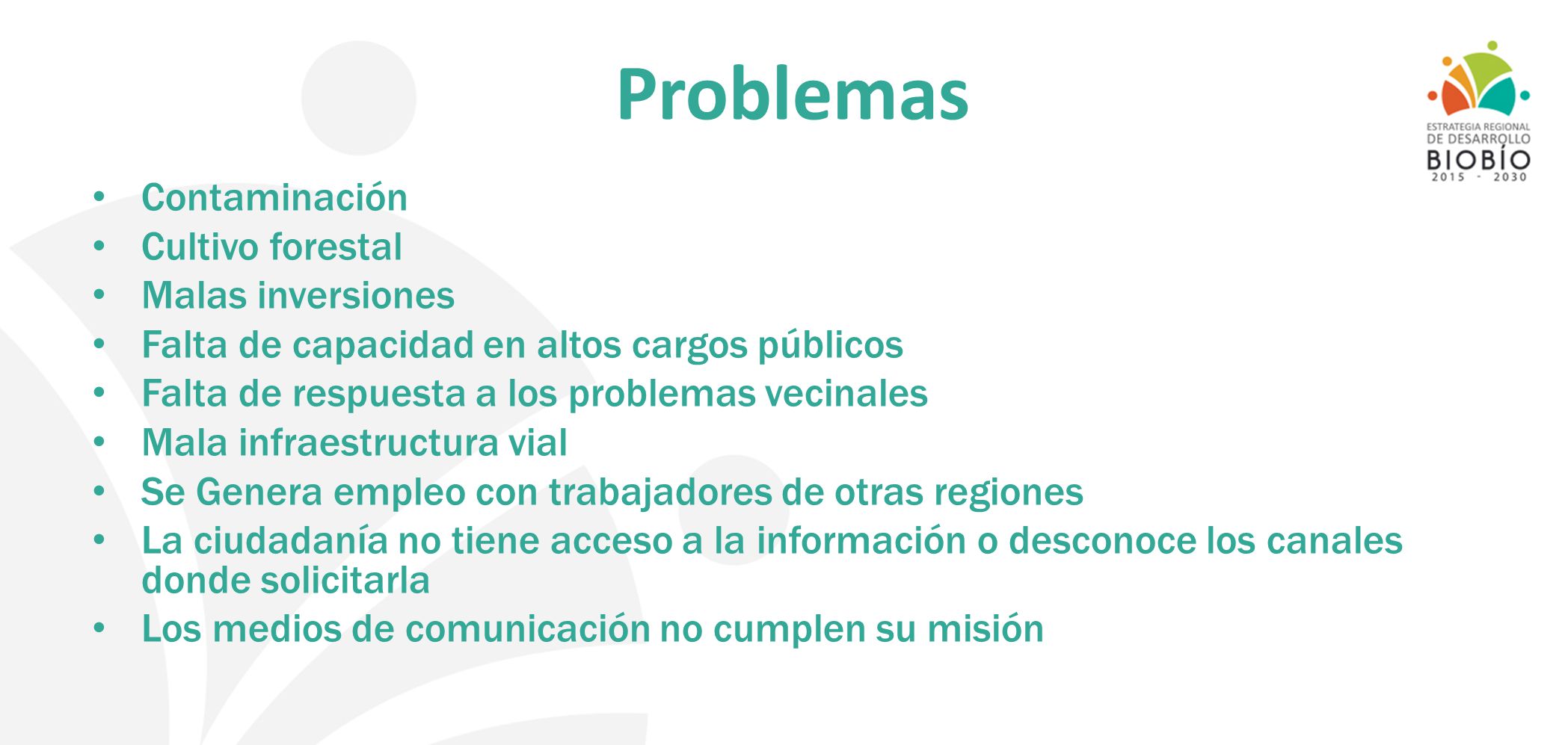 Problemas

ESTRATEGIA REGIONAL DE DESARROLLO BIOBÍO 2015 - 2030

• Contaminación
• Cultivo forestal
• Malas inversiones
• Falta de capacidad en altos cargos públicos
• Falta de respuesta a los problemas vecinales
• Mala infraestructura vial
• Se Genera empleo con trabajadores de otras regiones
• La ciudadanía no tiene acceso a la información o desconoce los canales donde solicitarla
• Los medios de comunicación no cumplen su misión